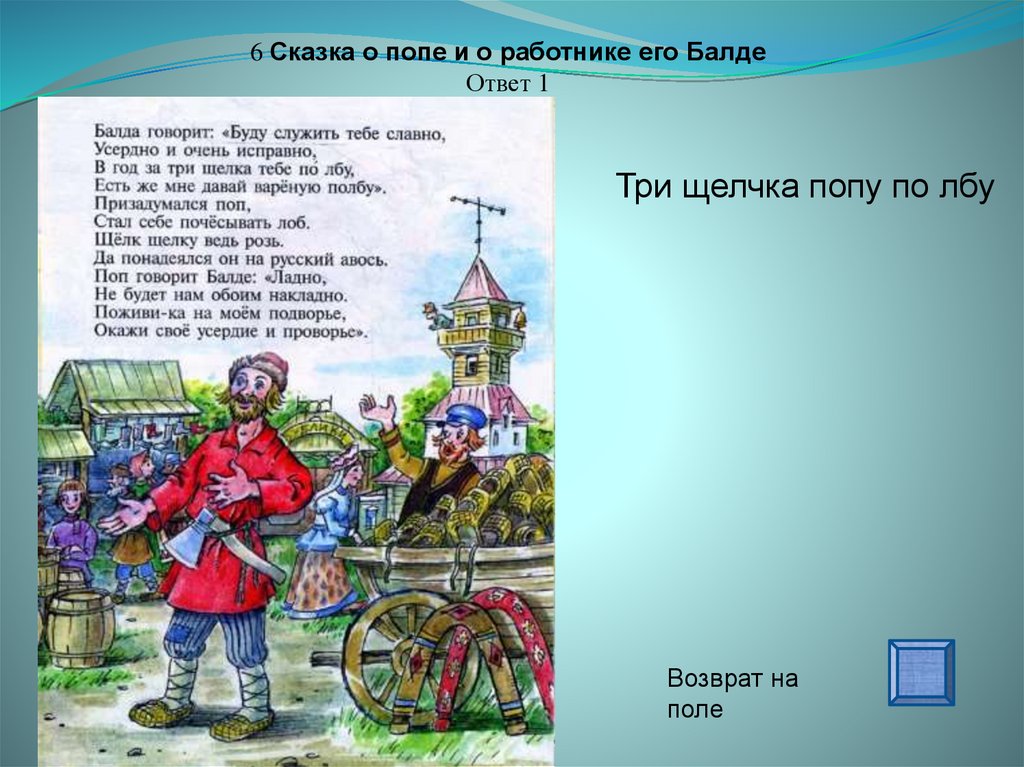 6 Сказка о попе и о работнике его Балде
Ответ 1

Балда говорит: «Буду служить тебе славно,
Усердно и очень исправно,
В год за три щелка тебе по лбу,
Есть же мне давай варёную полбу».
Призадумался поп,
Стал себе почёсывать лоб.
Щёлк щелку ведь розь.
Да понадеялся он на русский авось.
Поп говорит Балде: «Ладно,
Не будет нам обоим накладно.
Поживи-ка на моём подворье,
Окажи своё усердие и проворье».

Три щелчка попу по лбу

Возврат на поле